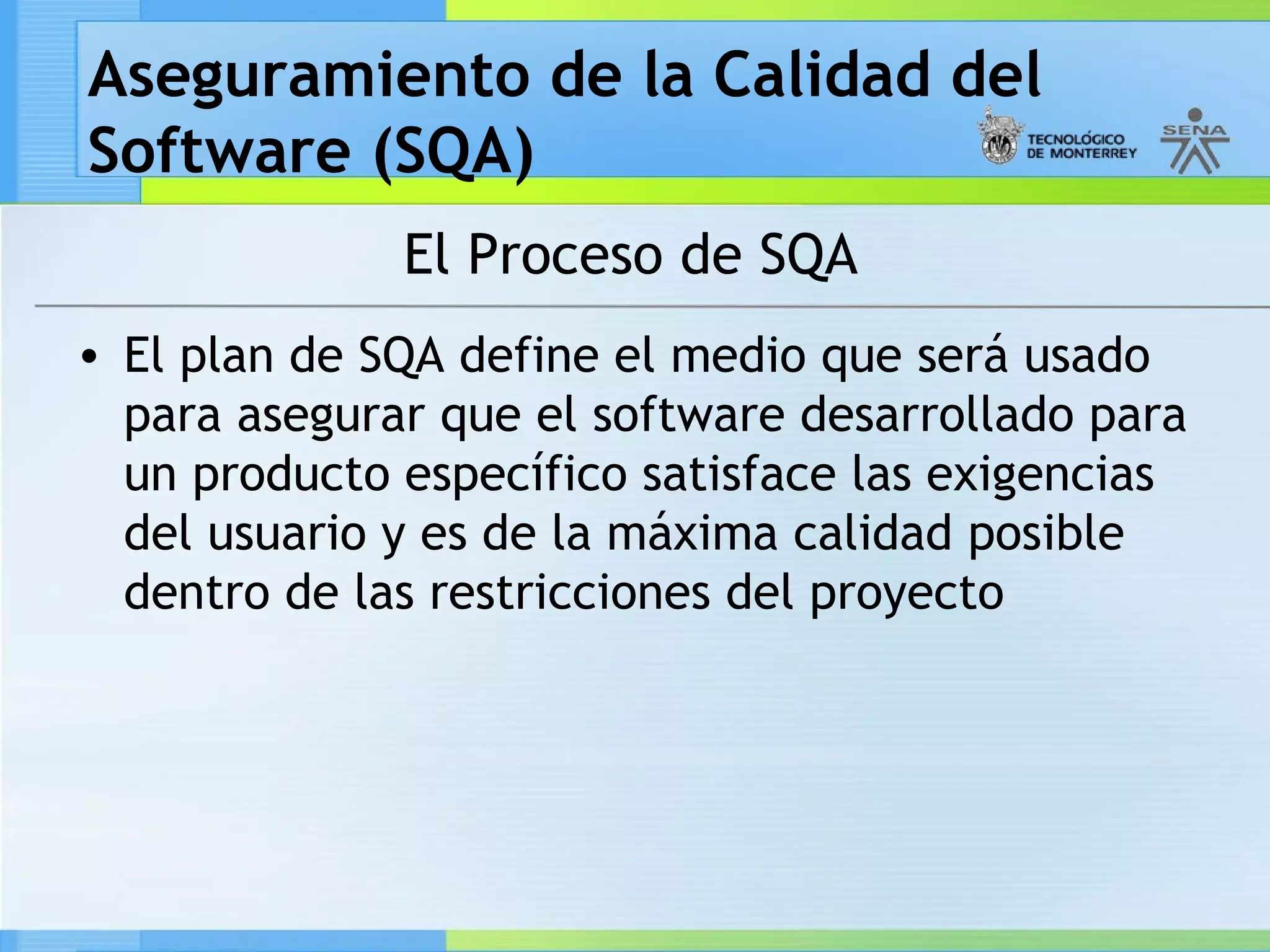 Aseguramiento de la Calidad del Software (SQA)

TECNOLÓGICO DE MONTERREY

SENA

El Proceso de SQA

• El plan de SQA define el medio que será usado para asegurar que el software desarrollado para un producto específico satisface las exigencias del usuario y es de la máxima calidad posible dentro de las restricciones del proyecto